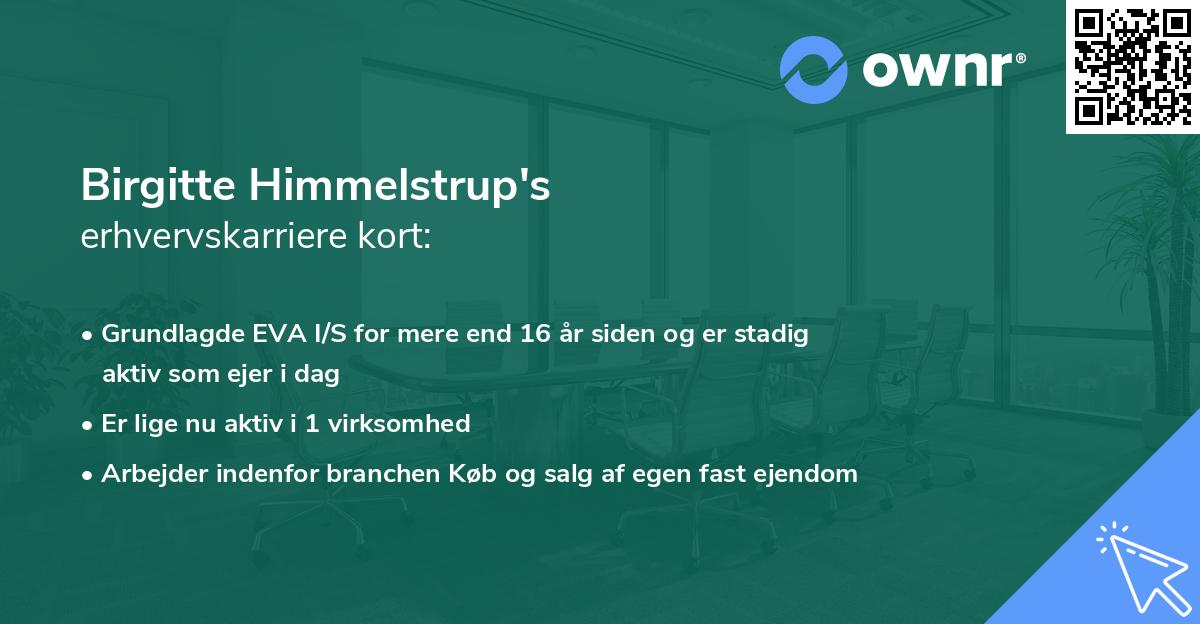 ownr®

Birgitte Himmelstrup's
erhvervskarriere kort:

• Grundlagde EVA I/S for mere end 16 år siden og er stadig aktiv som ejer i dag
• Er lige nu aktiv i 1 virksomhed
• Arbejder indenfor branchen Køb og salg af egen fast ejendom